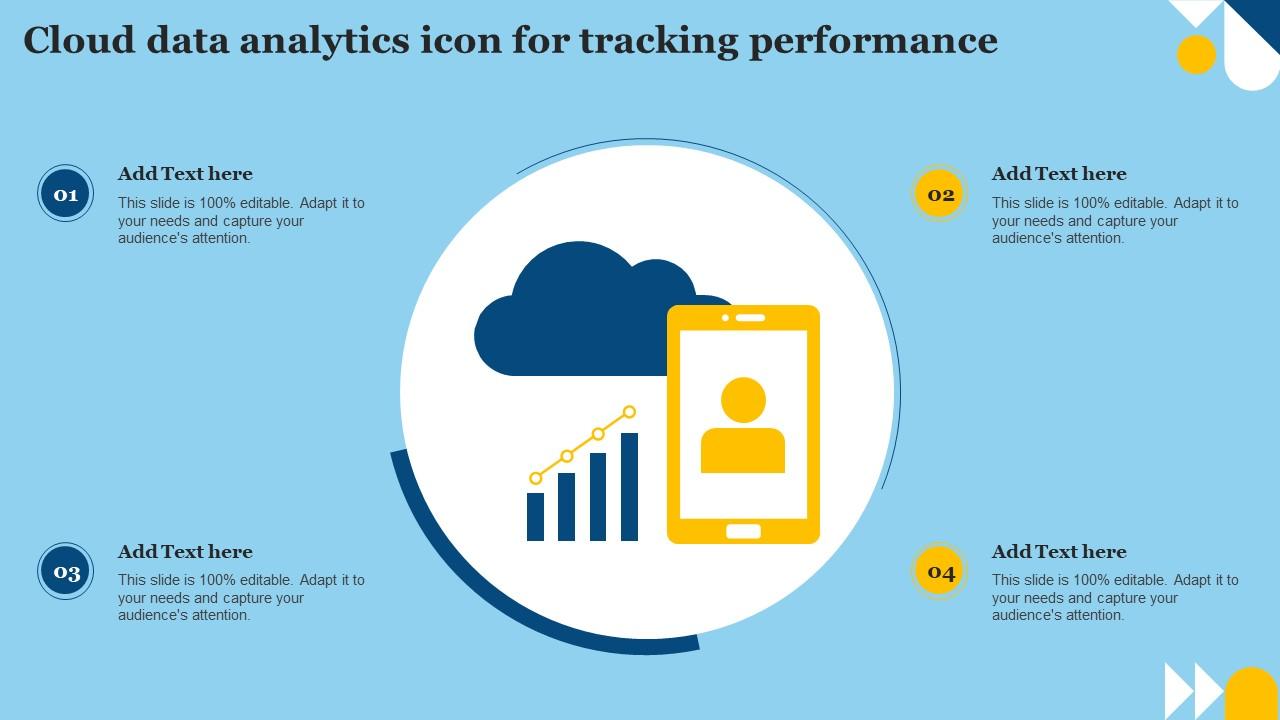 Cloud data analytics icon for tracking performance

01
Add Text here
This slide is 100% editable. Adapt it to your needs and capture your audience's attention.

02
Add Text here
This slide is 100% editable. Adapt it to your needs and capture your audience's attention.

03
Add Text here
This slide is 100% editable. Adapt it to your needs and capture your audience's attention.

04
Add Text here
This slide is 100% editable. Adapt it to your needs and capture your audience's attention.